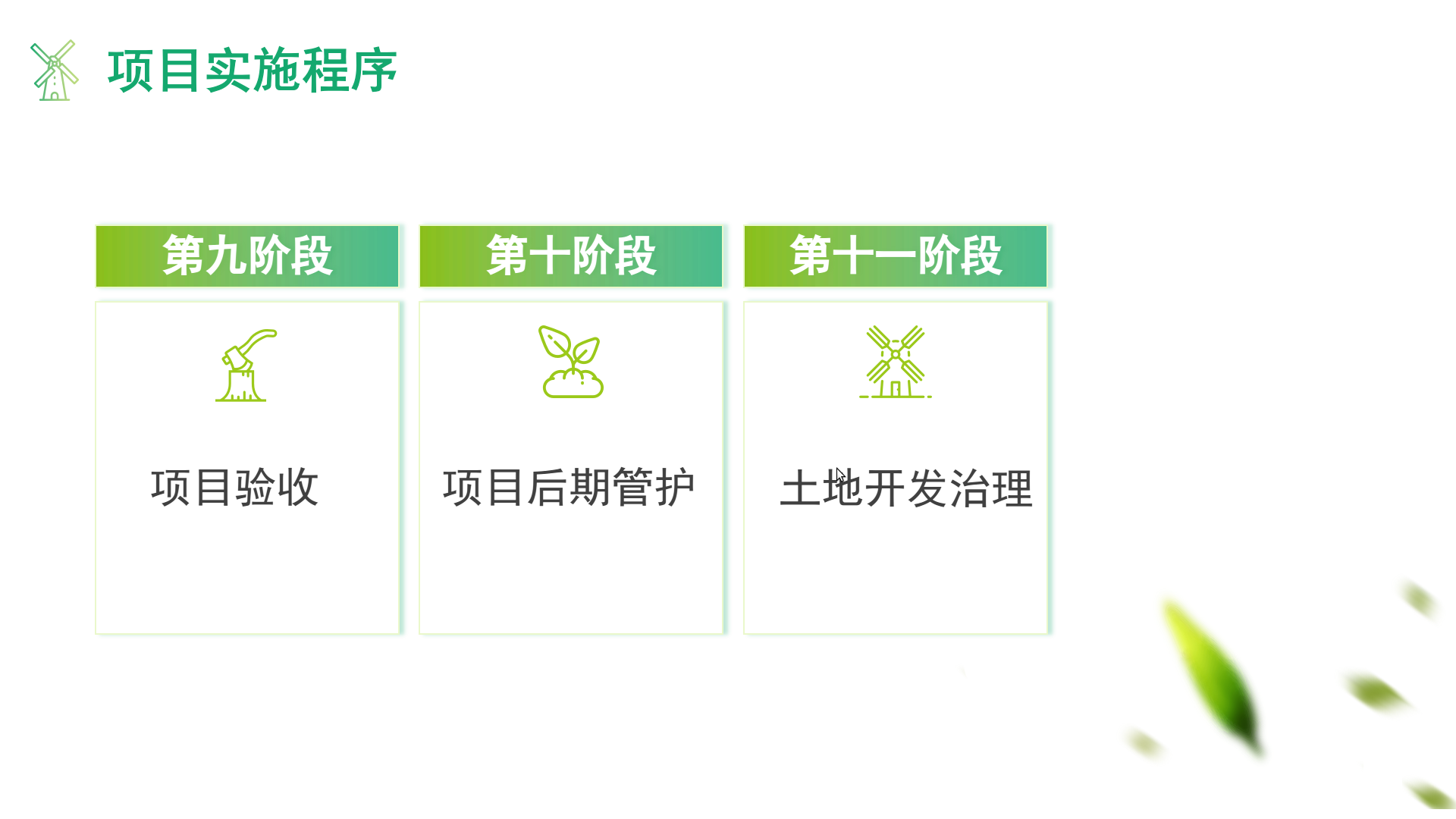 项目实施程序

第九阶段

项目验收

第十阶段

项目后期管护

第十一阶段

土地开发治理